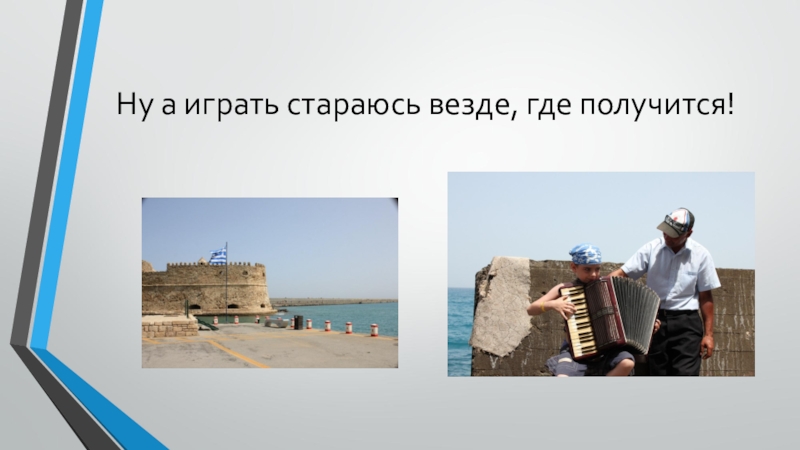 Ну а играть стараюсь везде, где получится!